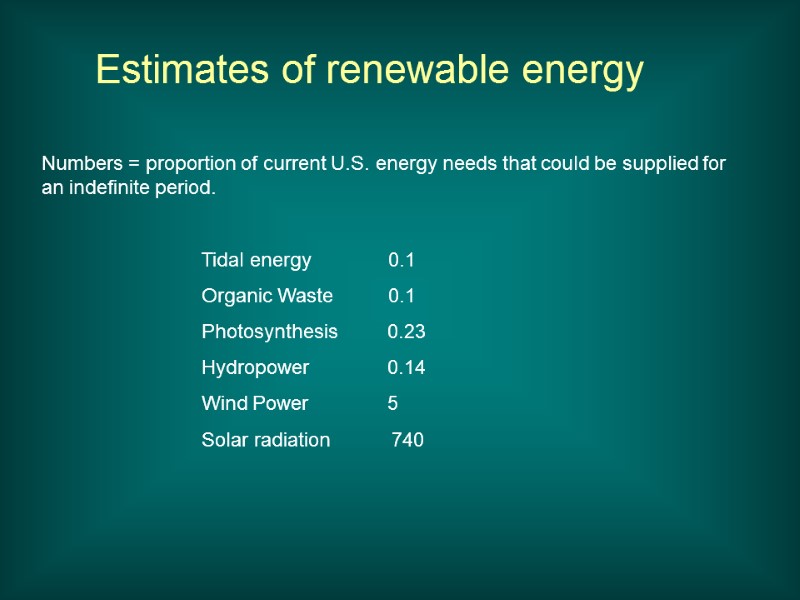 Estimates of renewable energy

Numbers = proportion of current U.S. energy needs that could be supplied for an indefinite period.

| | |
|---|---|
| Tidal energy | 0.1 |
| Organic Waste | 0.1 |
| Photosynthesis | 0.23 |
| Hydropower | 0.14 |
| Wind Power | 5 |
| Solar radiation | 740 |